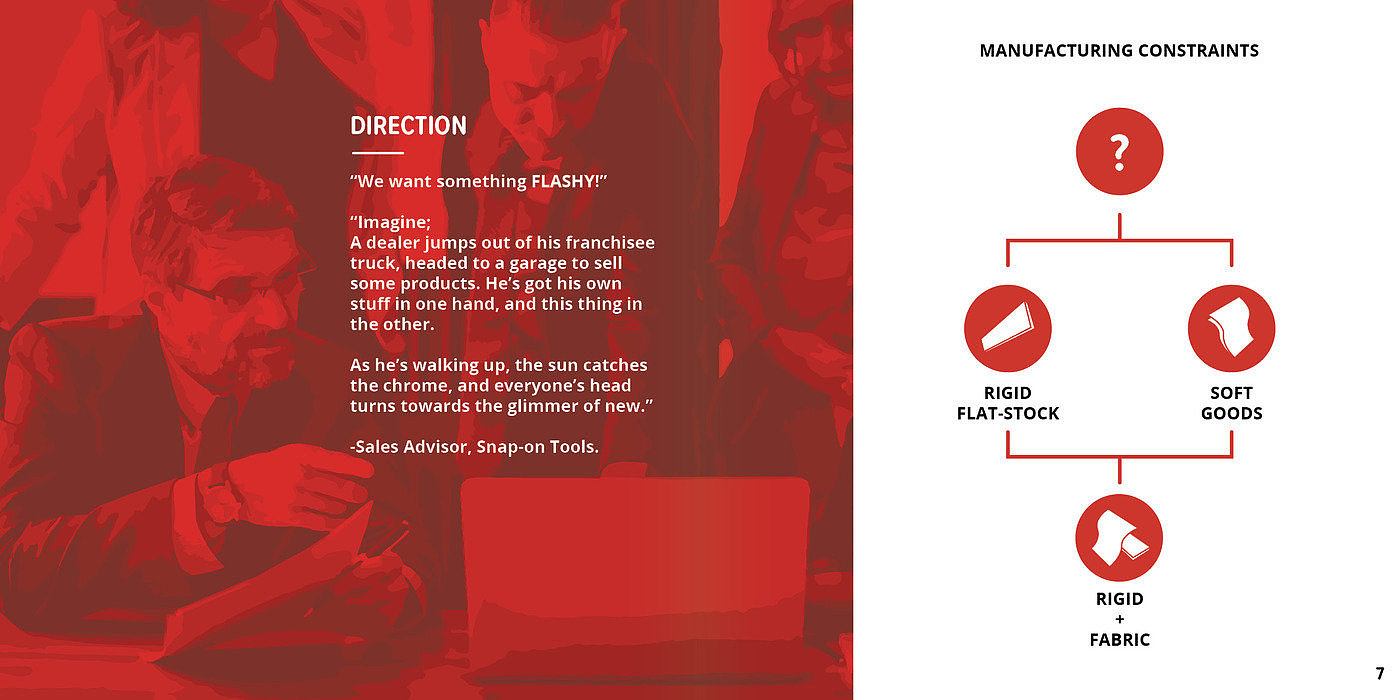 DIRECTION

"We want something FLASHY!"

"Imagine;
A dealer jumps out of his franchisee truck, headed to a garage to sell some products. He's got his own stuff in one hand, and this thing in the other.

As he's walking up, the sun catches the chrome, and everyone's head turns towards the glimmer of new."

-Sales Advisor, Snap-on Tools.

MANUFACTURING CONSTRAINTS

?

RIGID FLAT-STOCK

SOFT GOODS

RIGID + FABRIC

7